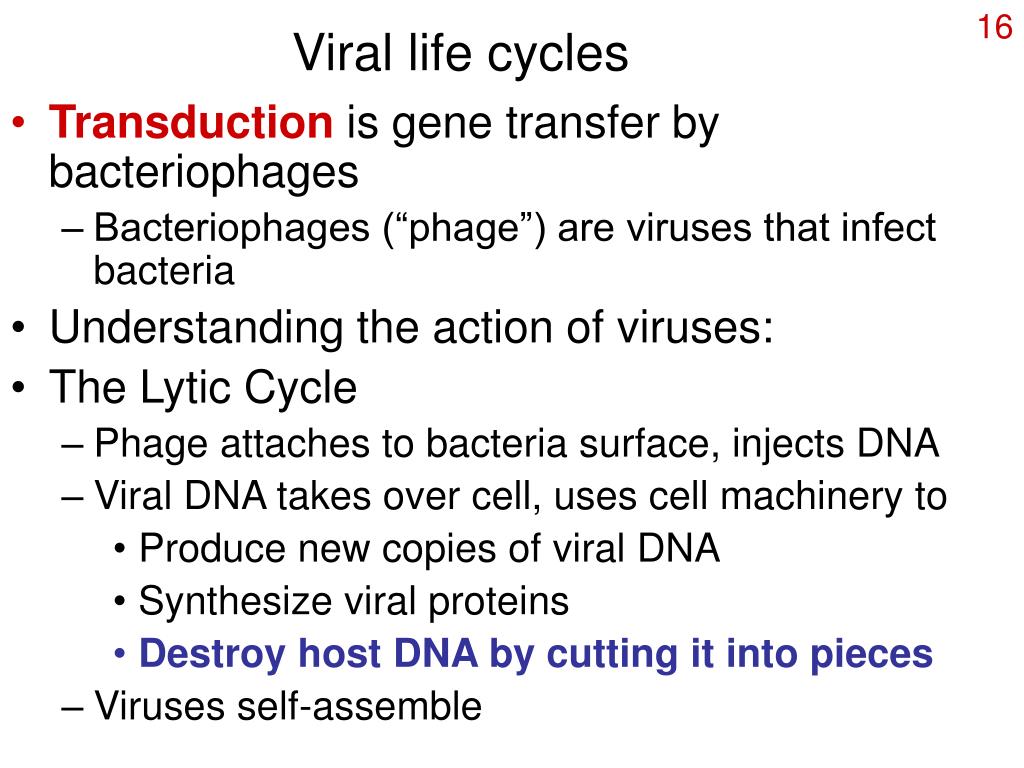 16

Viral life cycles

• Transduction is gene transfer by bacteriophages
– Bacteriophages (“phage”) are viruses that infect bacteria
• Understanding the action of viruses:
• The Lytic Cycle
– Phage attaches to bacteria surface, injects DNA
– Viral DNA takes over cell, uses cell machinery to
• Produce new copies of viral DNA
• Synthesize viral proteins
• Destroy host DNA by cutting it into pieces
– Viruses self-assemble